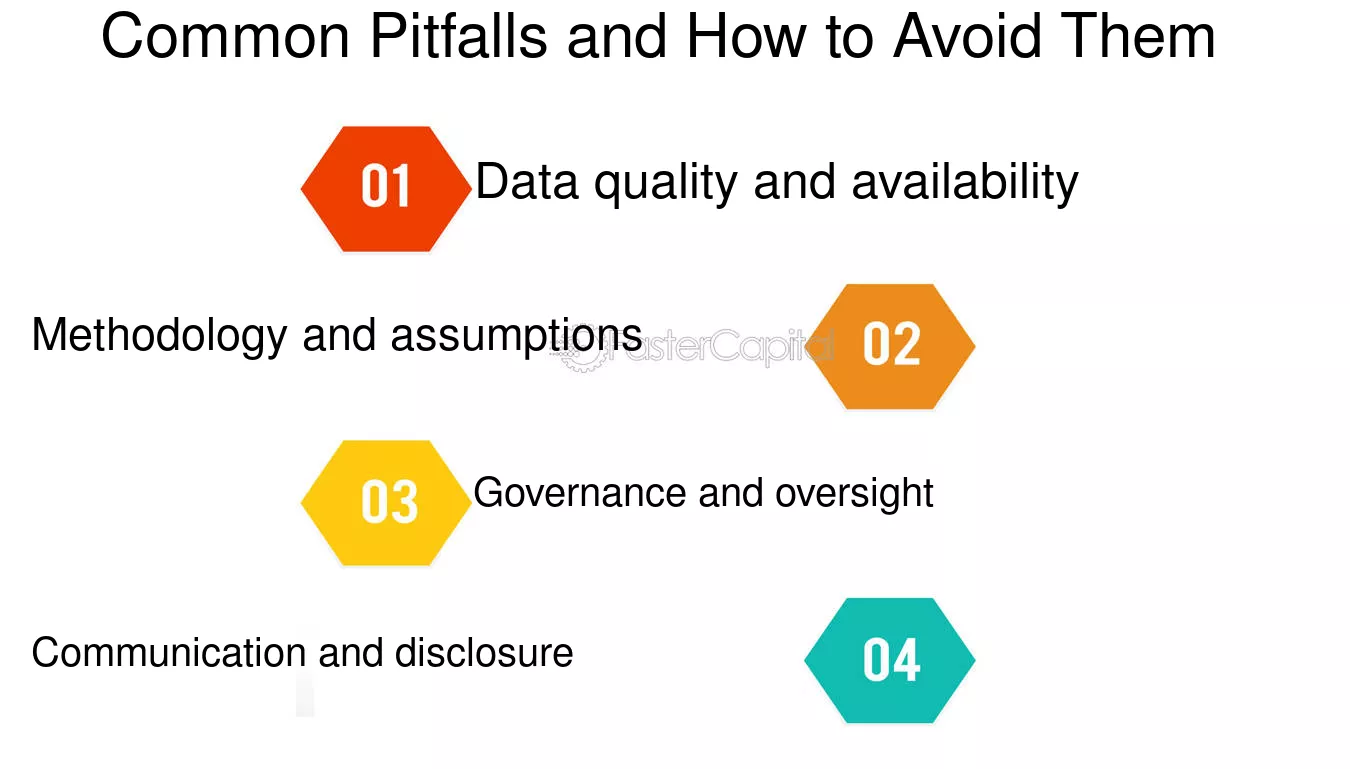 Common Pitfalls and How to Avoid Them

01 Data quality and availability

Methodology and assumptions 02

03 Governance and oversight

Communication and disclosure 04

FasterCapital